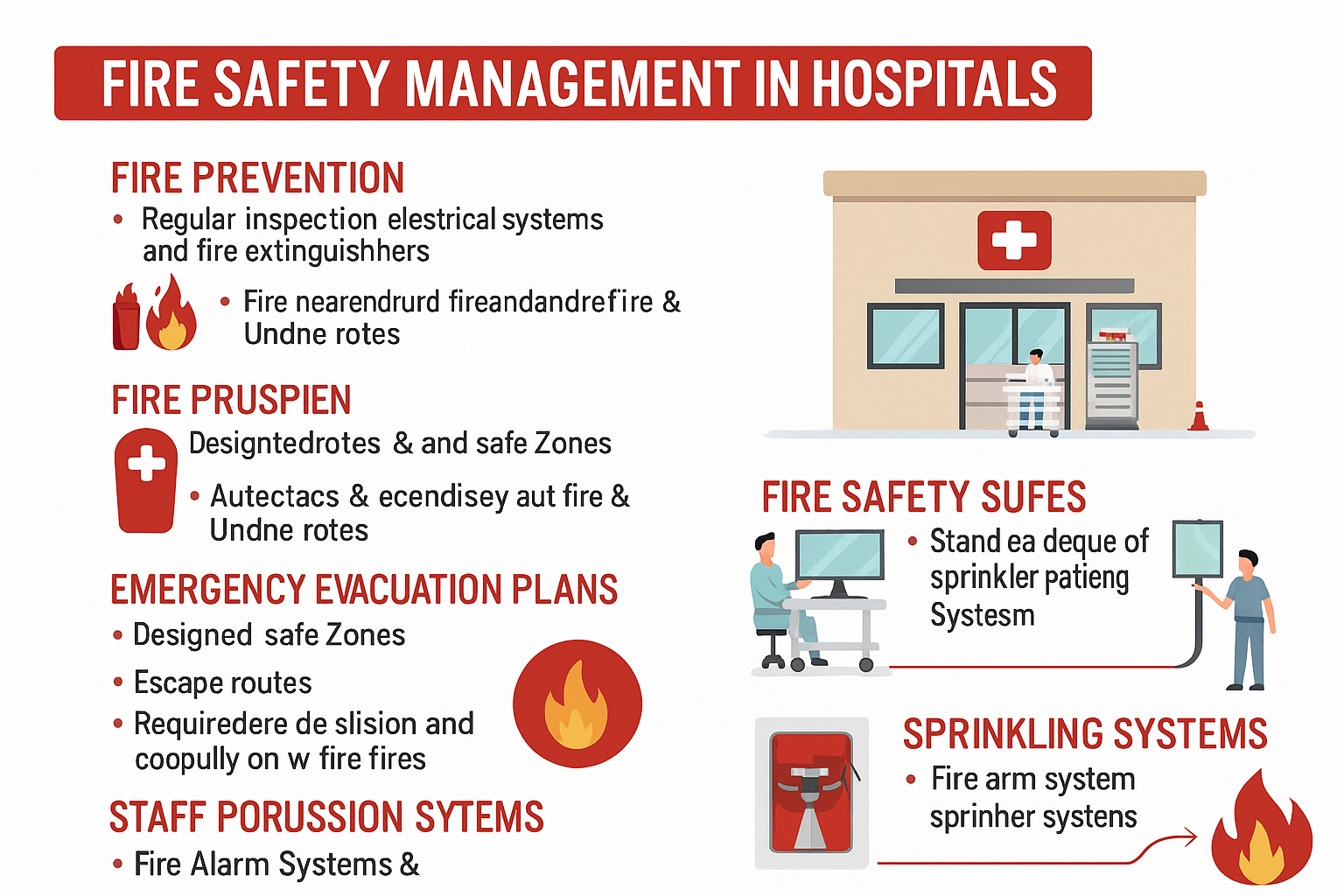 FIRE SAFETY MANAGEMENT IN HOSPITALS

FIRE PREVENTION

• Regular inspection elestrical systems and fire extinguishhers

• Fire nearendrurd fireandandrefire & Undne rotes

FIRE PRUSPIEN

Designtedrotes & and safe Zones

• Autectacs & ecendisey aut fire & Undne rotes

EMERGENCY EVACUATION PLANS

• Designed safe Zones

• Escape routes

• Requiredere de slision and coopully on w fire fires

STAFF PORUSSION SYTEMS

• Fire Alarm Systems &

FIRE SAFETY SUFES

• Stand ea deque of sprinkler patieng Systesm

SPRINKLING SYSTEMS

• Fire arm system sprinher systens